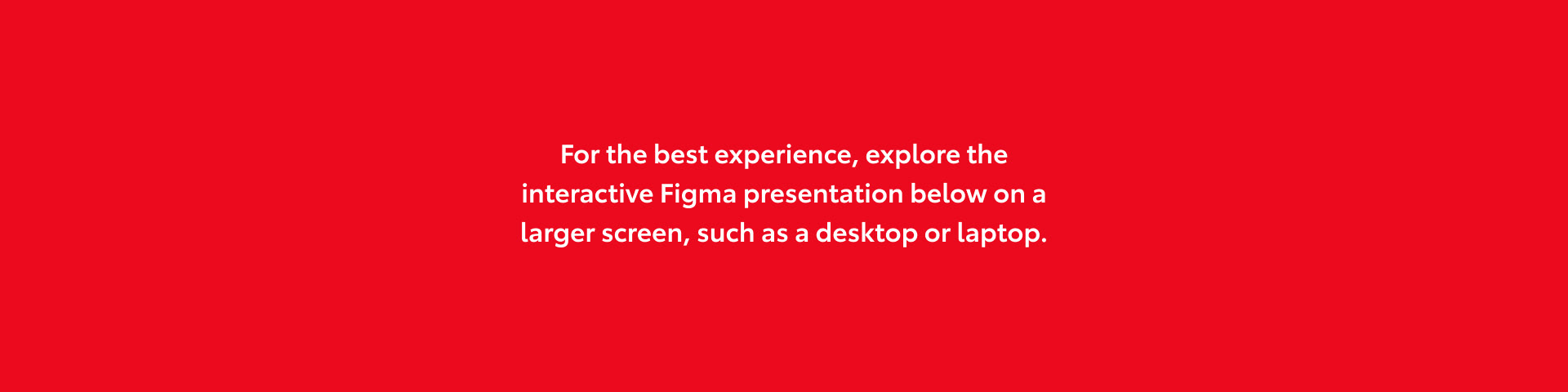 For the best experience, explore the interactive Figma presentation below on a larger screen, such as a desktop or laptop.